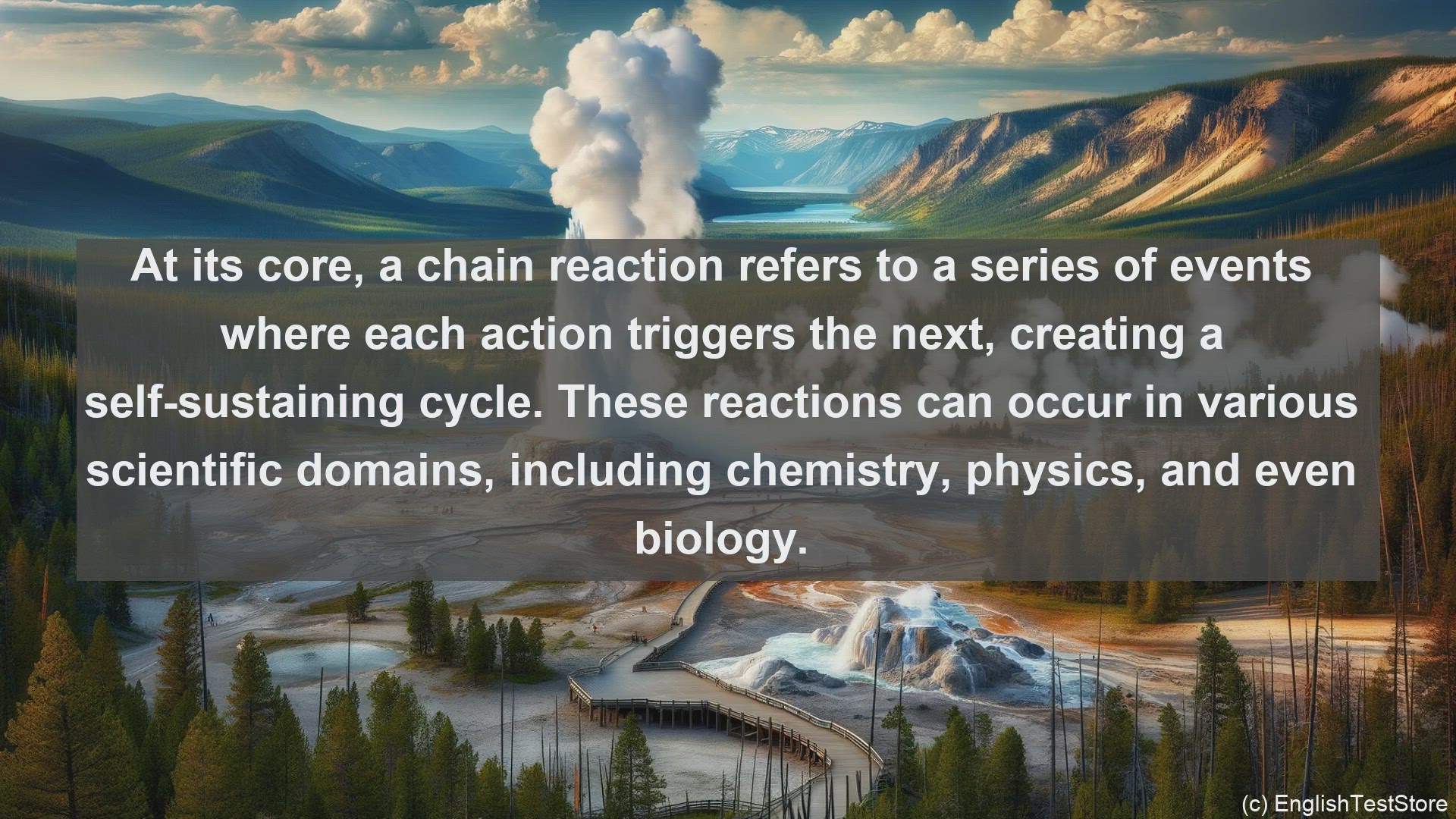 At its core, a chain reaction refers to a series of events where each action triggers the next, creating a self-sustaining cycle. These reactions can occur in various scientific domains, including chemistry, physics, and even biology.

(c) EnglishTestStore